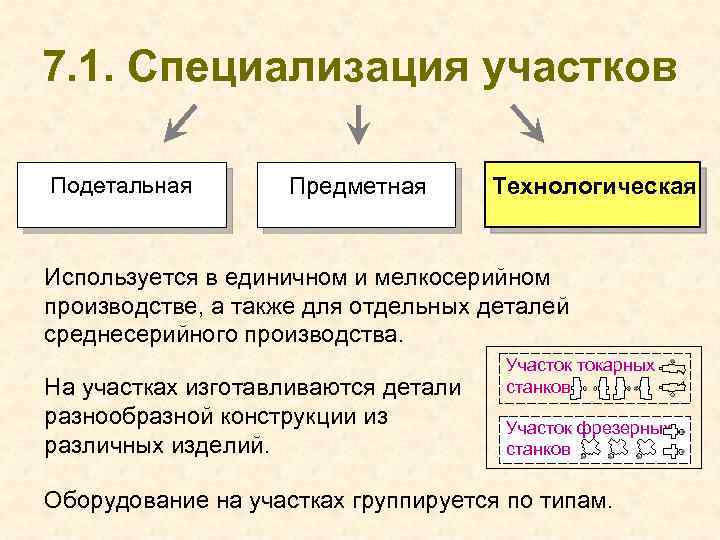 7.1. Специализация участков

Подетальная

Предметная

Технологическая

Используется в единичном и мелкосерийном производстве, а также для отдельных деталей среднесерийного производства.

На участках изготавливаются детали разнообразной конструкции из различных изделий.

Участок токарных станков

Участок фрезерных станков

Оборудование на участках группируется по типам.